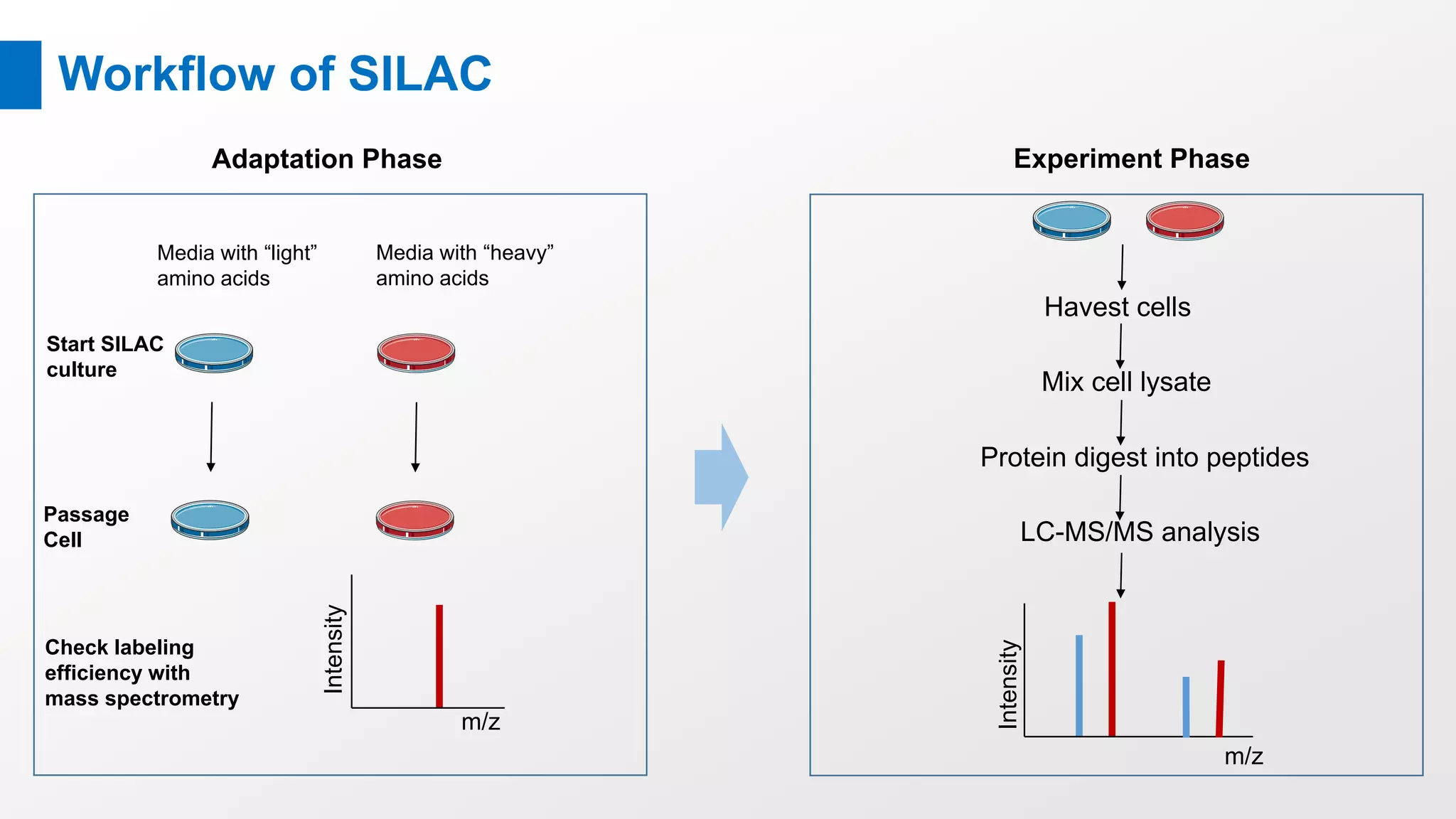 Workflow of SILAC

Adaptation Phase

Media with “light” amino acids

Media with “heavy” amino acids

Start SILAC culture

Passage Cell

Check labeling efficiency with mass spectrometry

Intensity

m/z

Experiment Phase

Havest cells

Mix cell lysate

Protein digest into peptides

LC-MS/MS analysis

Intensity

m/z